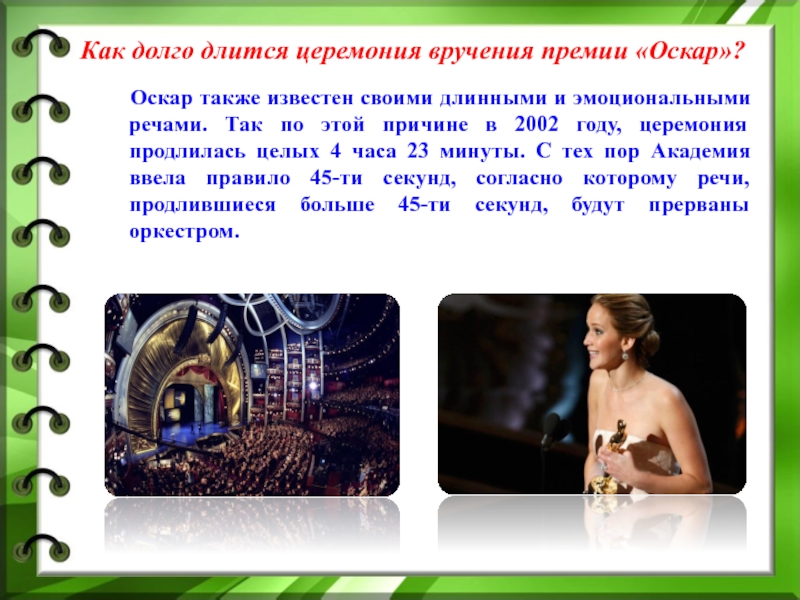 Как долго длится церемония вручения премии «Оскар»?

Оскар также известен своими длинными и эмоциональными речами. Так по этой причине в 2002 году, церемония продлилась целых 4 часа 23 минуты. С тех пор Академия ввела правило 45-ти секунд, согласно которому речи, продлившиеся больше 45-ти секунд, будут прерваны оркестром.